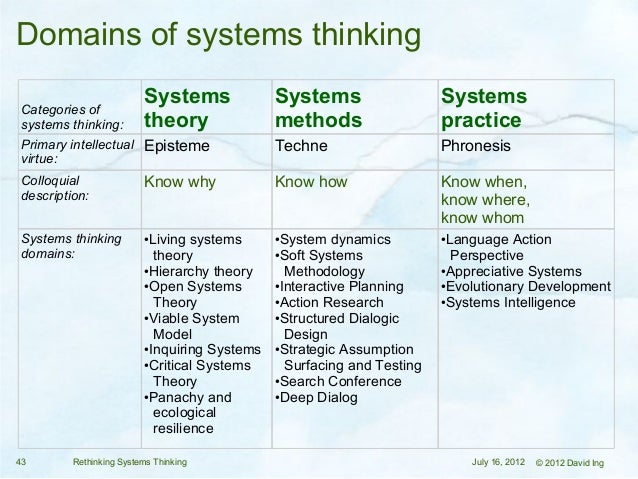 Domains of systems thinking

| Categories of systems thinking: | Systems theory | Systems methods | Systems practice |
|---|---|---|---|
| Primary intellectual virtue: | Episteme | Techne | Phronesis |
| Colloquial description: | Know why | Know how | Know when, know where, know whom |
| Systems thinking domains: | •Living systems theory •Hierarchy theory •Open Systems Theory •Viable System Model •Inquiring Systems •Critical Systems Theory •Panachy and ecological resilience | •System dynamics •Soft Systems Methodology •Interactive Planning •Action Research •Structured Dialogic Design •Strategic Assumption Surfacing and Testing •Search Conference •Deep Dialog | •Language Action Perspective •Appreciative Systems •Evolutionary Development •Systems Intelligence |

43 Rethinking Systems Thinking July 16, 2012 © 2012 David Ing